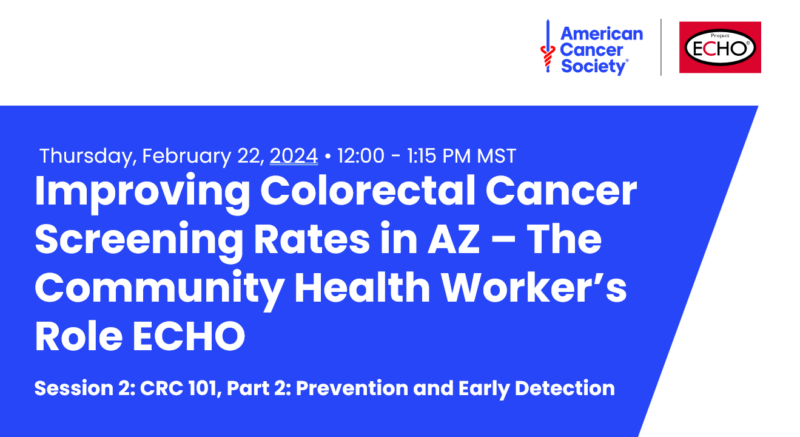 American Cancer Society®

Project ECHO®

Thursday, February 22, 2024 • 12:00 - 1:15 PM MST

Improving Colorectal Cancer Screening Rates in AZ – The Community Health Worker's Role ECHO

Session 2: CRC 101, Part 2: Prevention and Early Detection